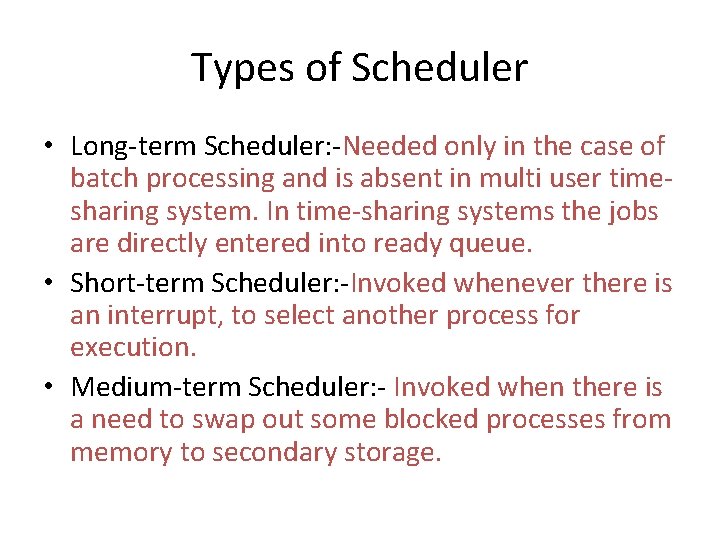 Types of Scheduler

• Long-term Scheduler:-Needed only in the case of batch processing and is absent in multi user time-sharing system. In time-sharing systems the jobs are directly entered into ready queue.

• Short-term Scheduler:-Invoked whenever there is an interrupt, to select another process for execution.

• Medium-term Scheduler:- Invoked when there is a need to swap out some blocked processes from memory to secondary storage.